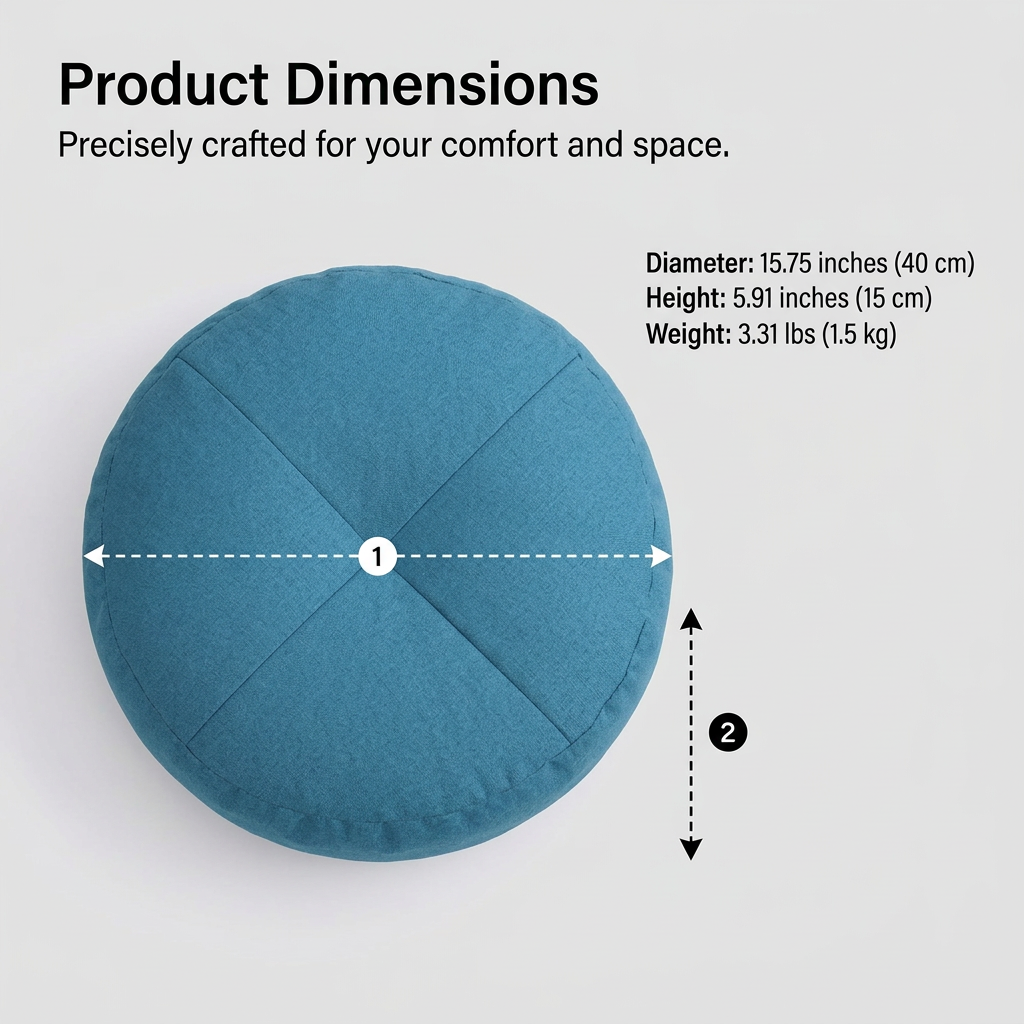 Product Dimensions

Precisely crafted for your comfort and space.

Diameter: 15.75 inches (40 cm)
Height: 5.91 inches (15 cm)
Weight: 3.31 lbs (1.5 kg)

1

2